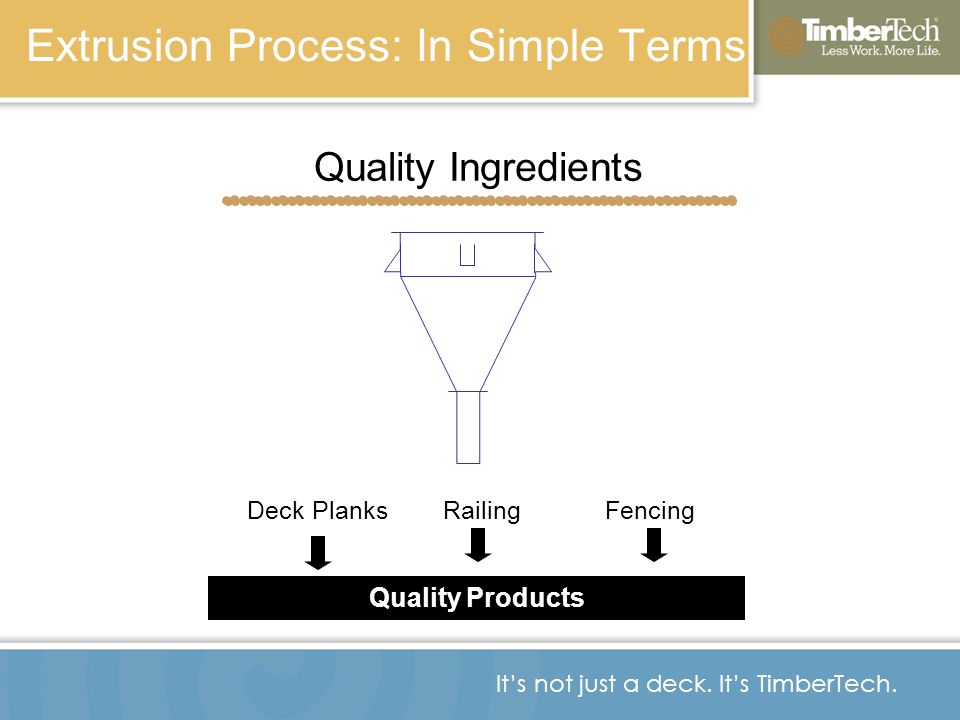 Extrusion Process: In Simple Terms

TimberTech®
Less Work. More Life.

Quality Ingredients

Deck Planks

Railing

Fencing

Quality Products

It's not just a deck. It's TimberTech.